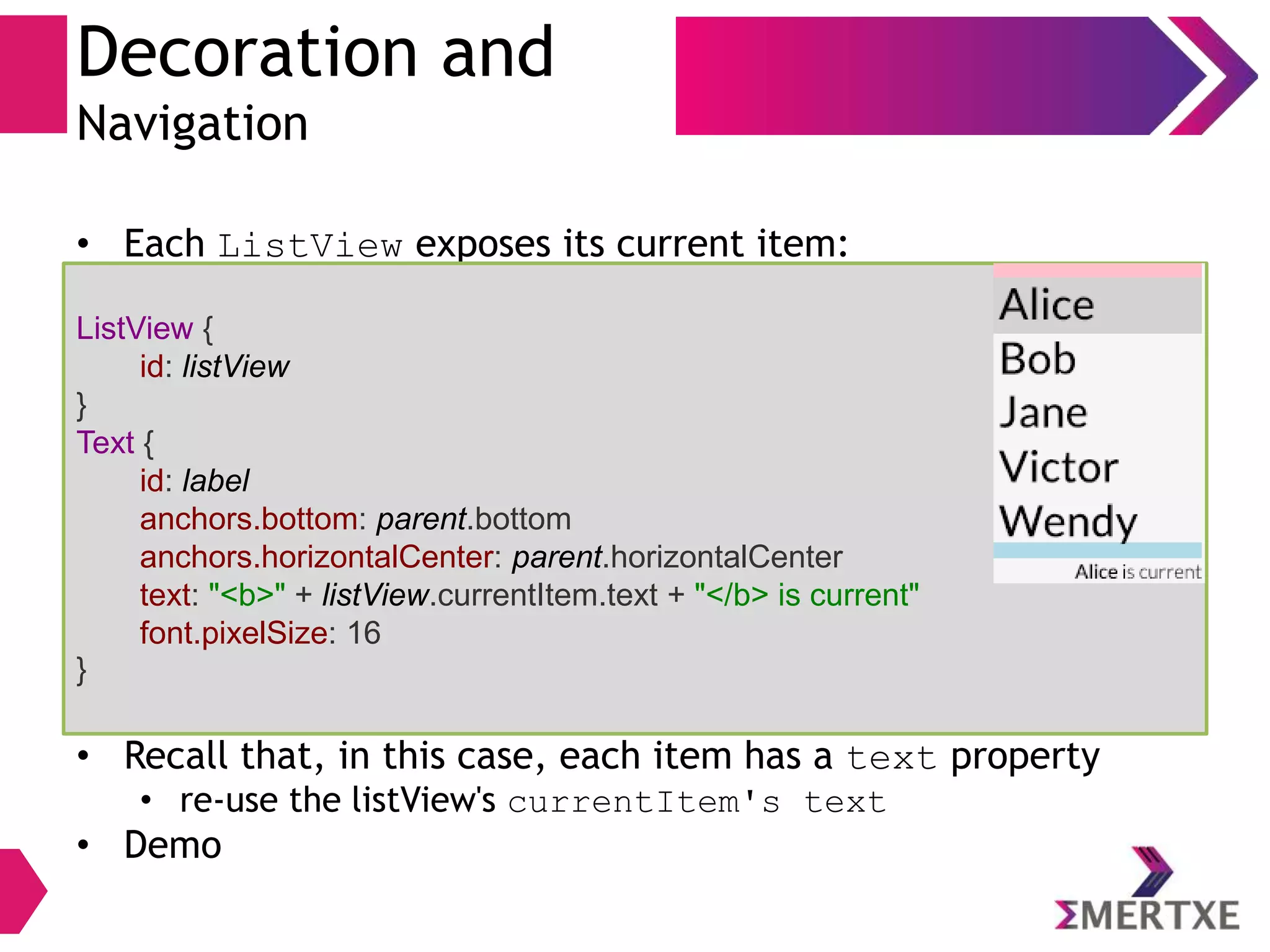 Decoration and
Navigation

• Each ListView exposes its current item:

ListView {
id: listView
}
Text {
id: label
anchors.bottom: parent.bottom
anchors.horizontalCenter: parent.horizontalCenter
text: "<b>" + listView.currentItem.text + "</b> is current"
font.pixelSize: 16
}

Alice
Bob
Jane
Victor
Wendy
Alice is current

• Recall that, in this case, each item has a text property
• re-use the listView's currentItem's text
• Demo

ΣMERTXE